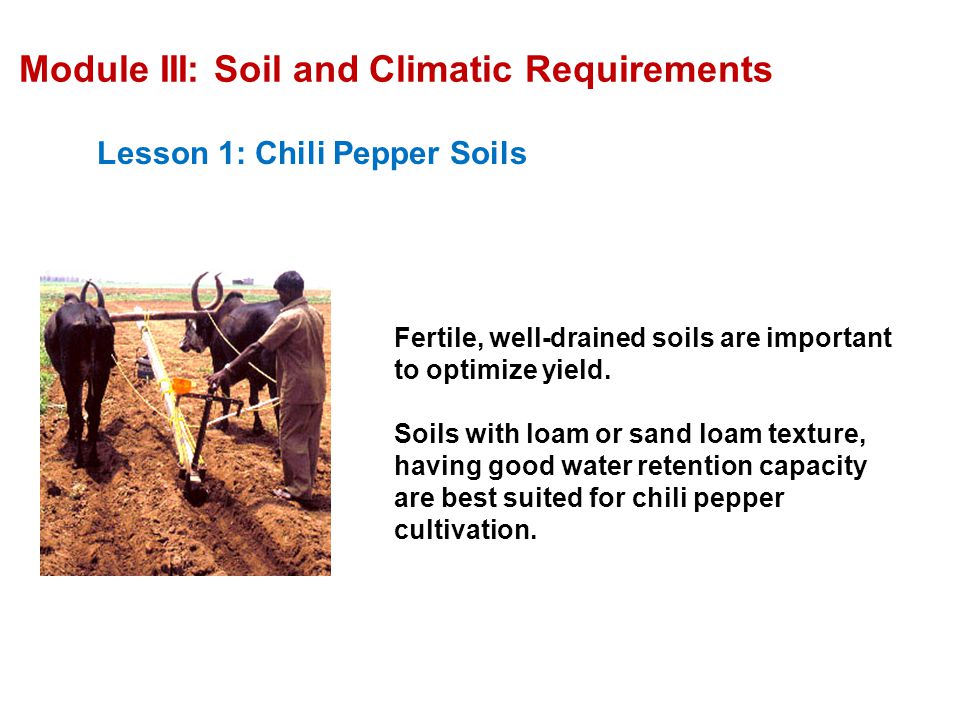 Module III: Soil and Climatic Requirements

Lesson 1: Chili Pepper Soils

Fertile, well-drained soils are important to optimize yield.

Soils with loam or sand loam texture, having good water retention capacity are best suited for chili pepper cultivation.